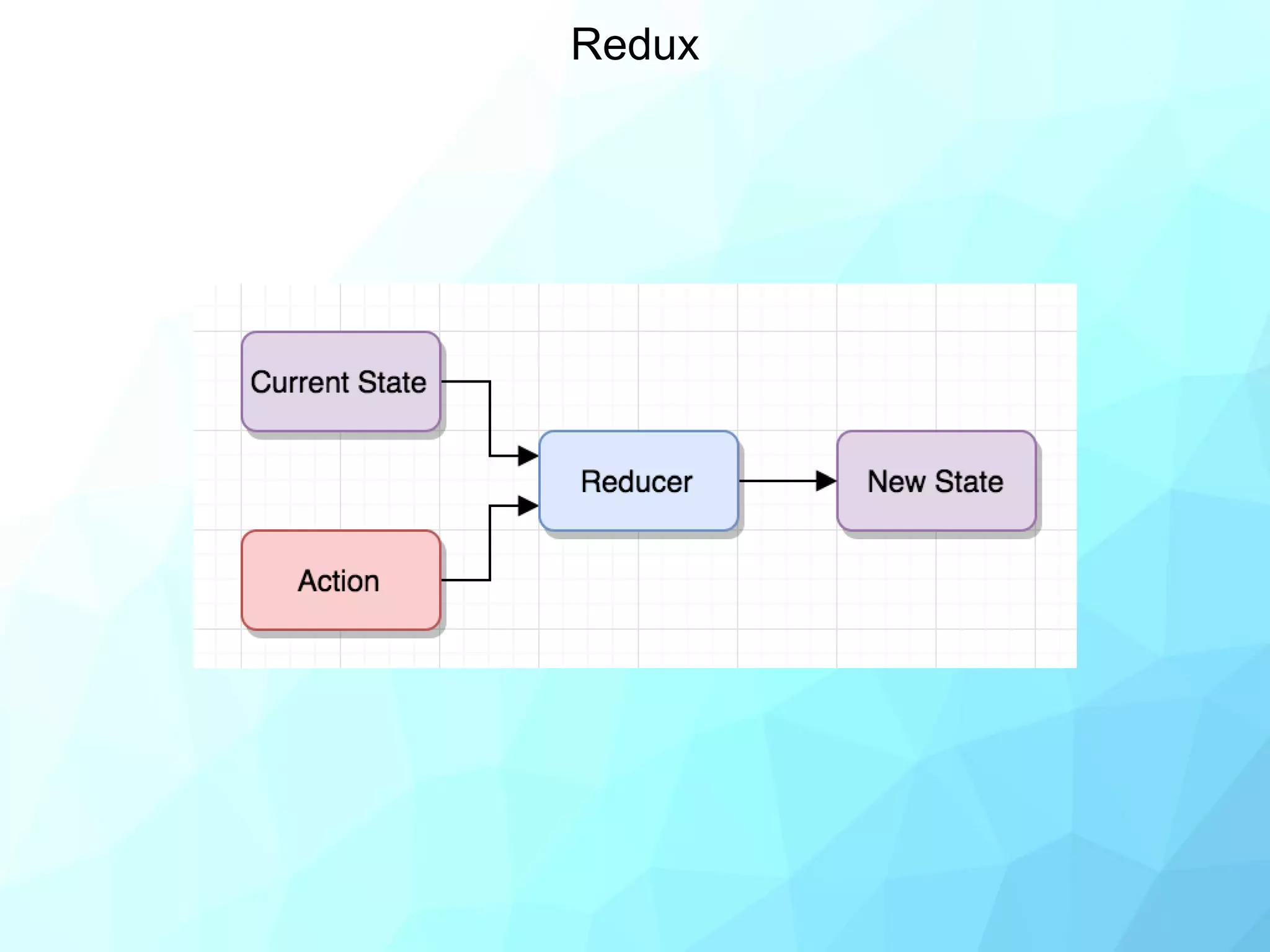 Redux

Current State

Action

Reducer

New State